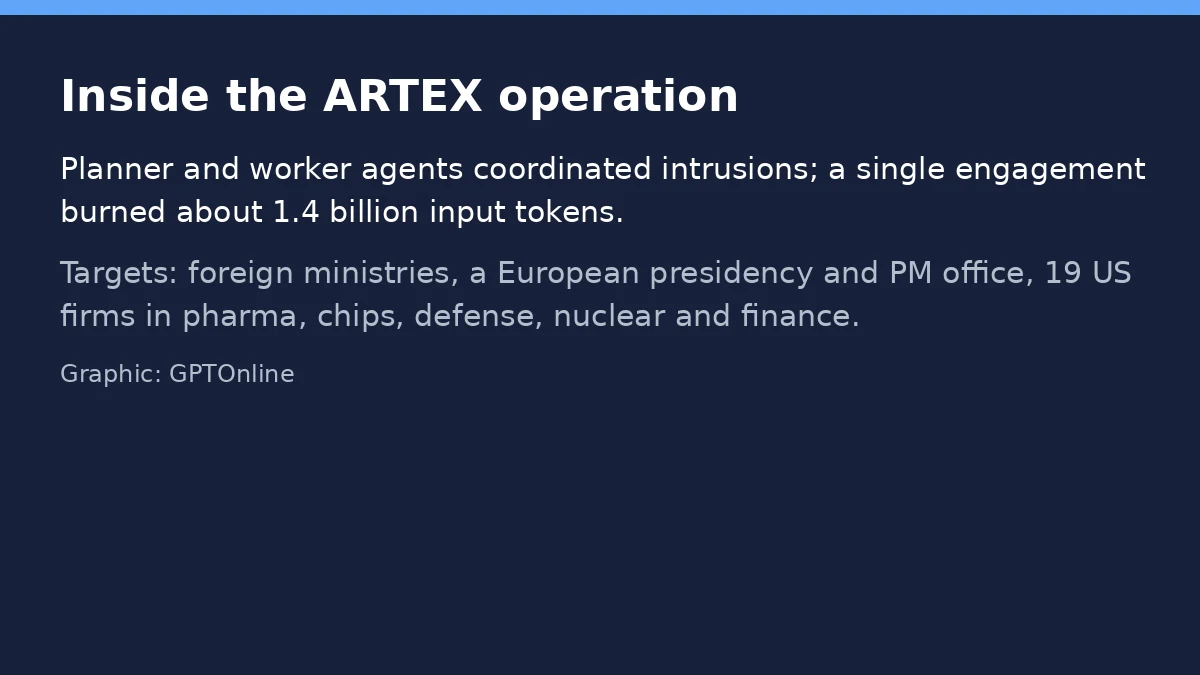 Inside the ARTEX operation

Planner and worker agents coordinated intrusions; a single engagement burned about 1.4 billion input tokens.

Targets: foreign ministries, a European presidency and PM office, 19 US firms in pharma, chips, defense, nuclear and finance.

Graphic: GPTOnline